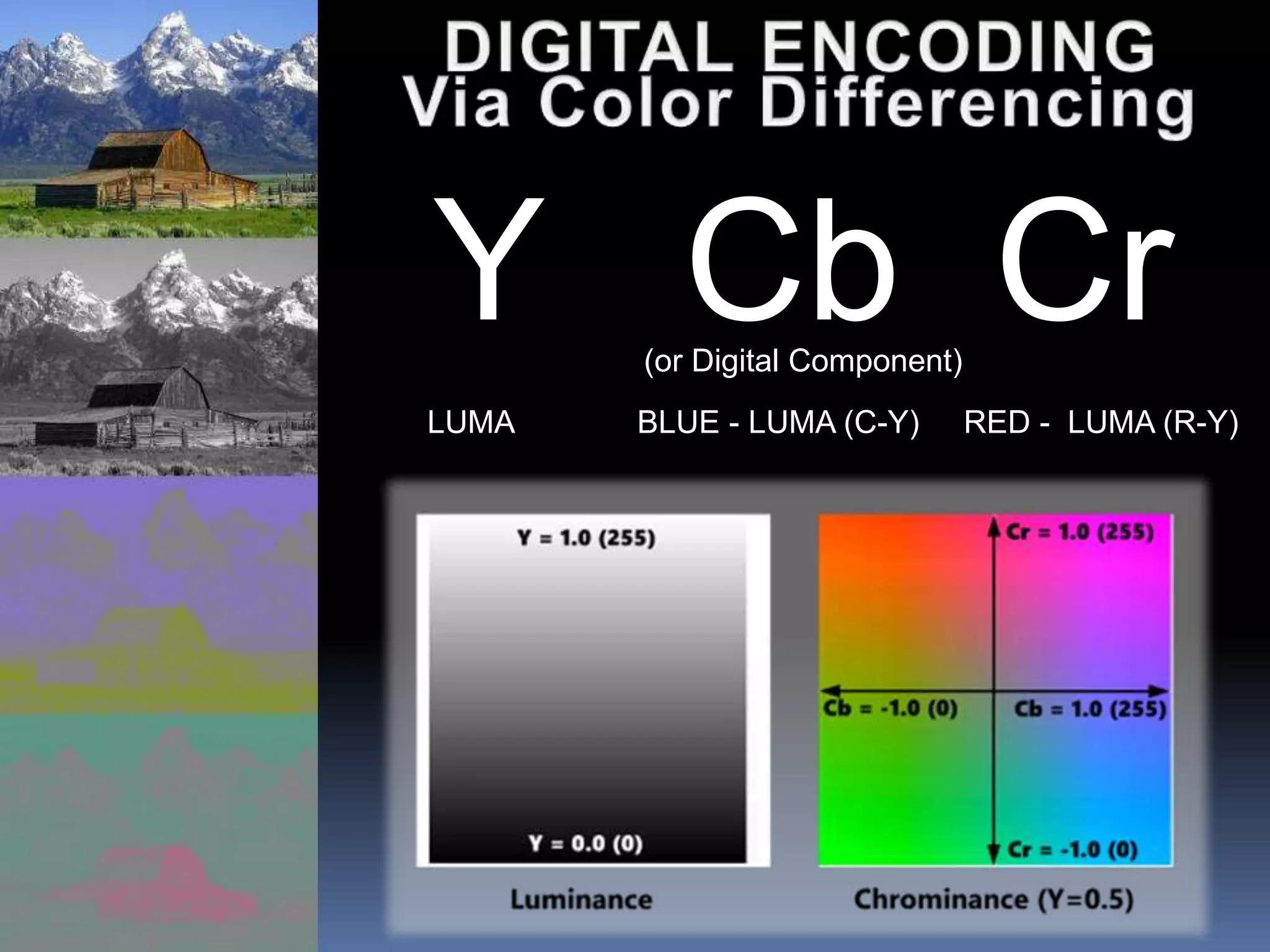 DIGITAL ENCODING
Via Color Differencing

Y Cb Cr

(or Digital Component)

LUMA BLUE - LUMA (C-Y) RED - LUMA (R-Y)

Y = 1.0 (255)

Y = 0.0 (0)

Luminance

Cr = 1.0 (255)

Cb = -1.0 (0)

Cb = 1.0 (255)

Cr = -1.0 (0)

Chrominance (Y=0.5)